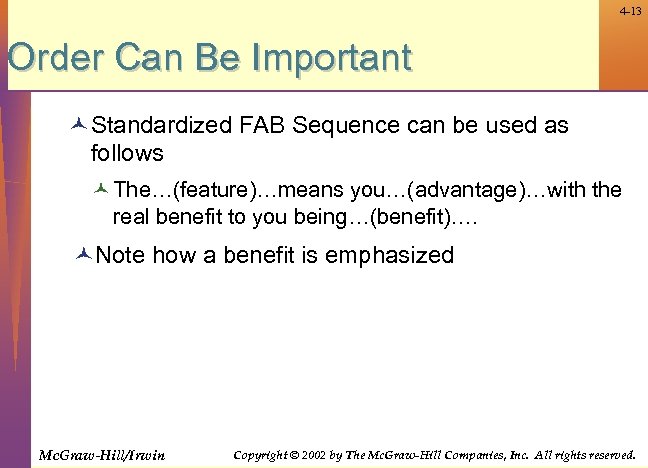 4-13

Order Can Be Important

Standardized FAB Sequence can be used as follows

The…(feature)…means you…(advantage)…with the real benefit to you being…(benefit)….

Note how a benefit is emphasized

McGraw-Hill/Irwin

Copyright © 2002 by The McGraw-Hill Companies, Inc. All rights reserved.